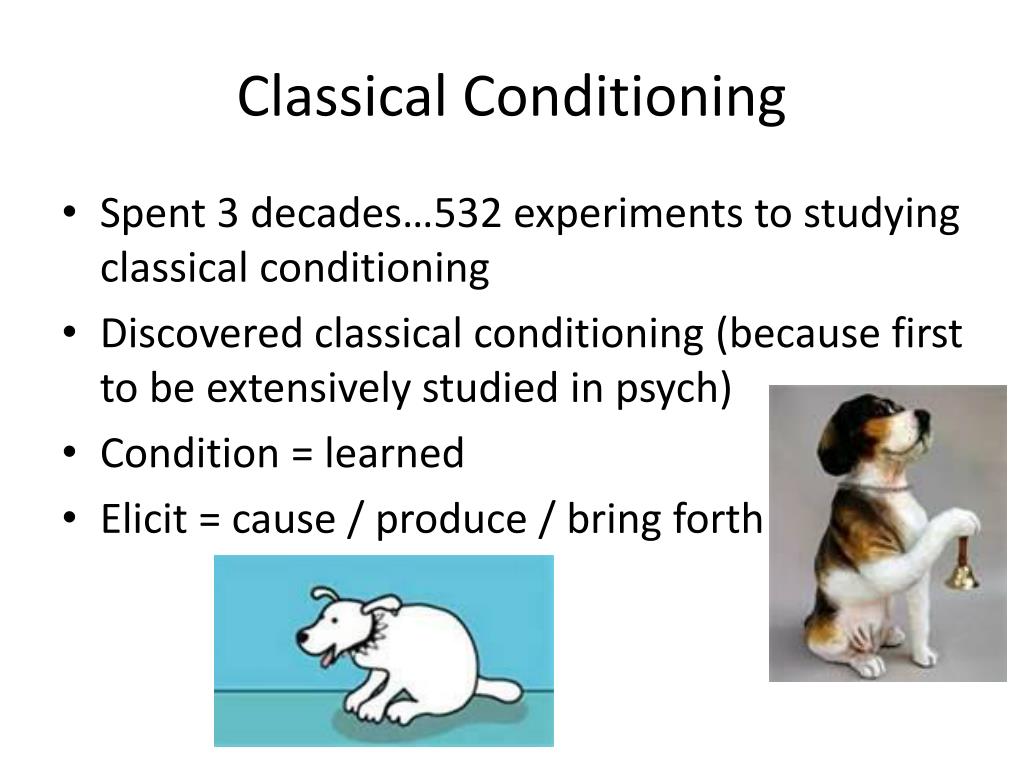 Classical Conditioning

• Spent 3 decades…532 experiments to studying classical conditioning
• Discovered classical conditioning (because first to be extensively studied in psych)
• Condition = learned
• Elicit = cause / produce / bring forth